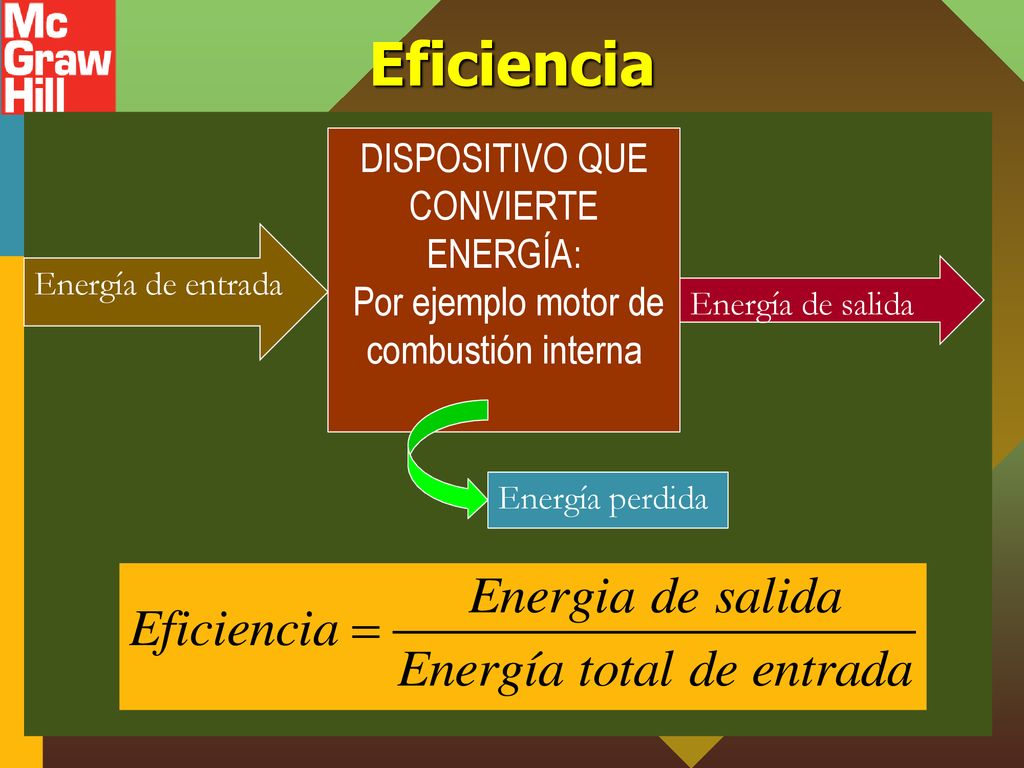 Mc Graw Hill

Eficiencia

Energía de entrada

DISPOSITIVO QUE CONVIERTE ENERGÍA:
Por ejemplo motor de combustión interna

Energía de salida

Energía perdida

$Eficiencia = \frac{Energia\ de\ salida}{Energía\ total\ de\ entrada}$